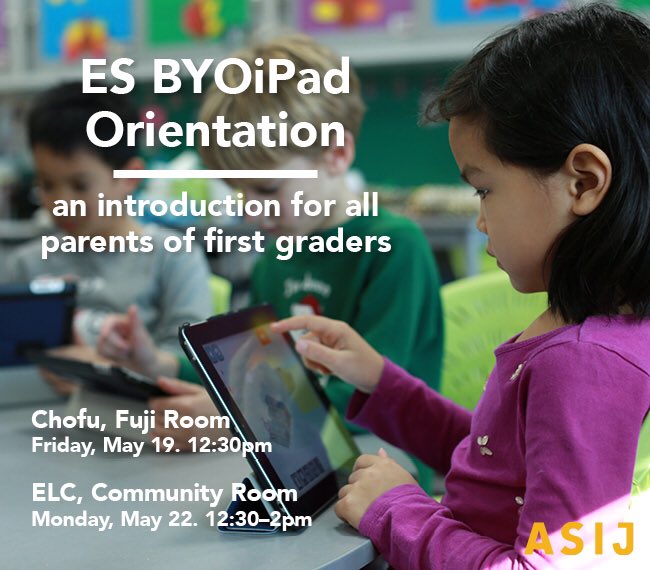 ES BYOiPad Orientation

an introduction for all parents of first graders

Chofu, Fuji Room
Friday, May 19. 12:30pm

ELC, Community Room
Monday, May 22. 12:30–2pm

ASIJ